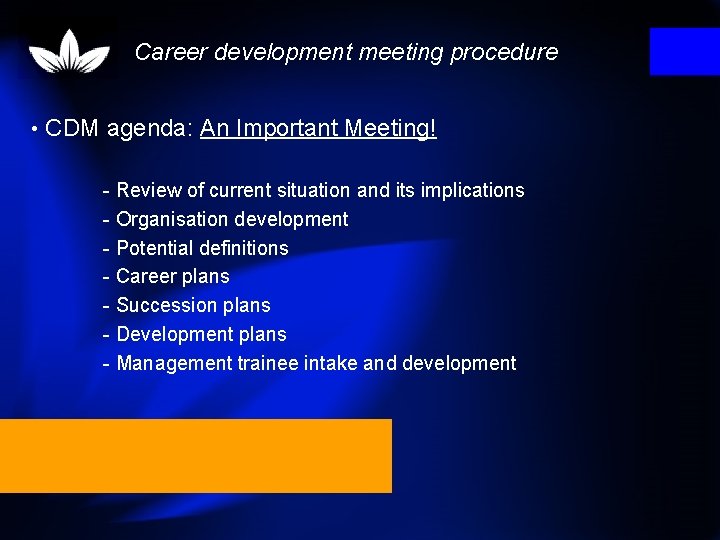 Career development meeting procedure

• CDM agenda: An Important Meeting!

- Review of current situation and its implications
- Organisation development
- Potential definitions
- Career plans
- Succession plans
- Development plans
- Management trainee intake and development